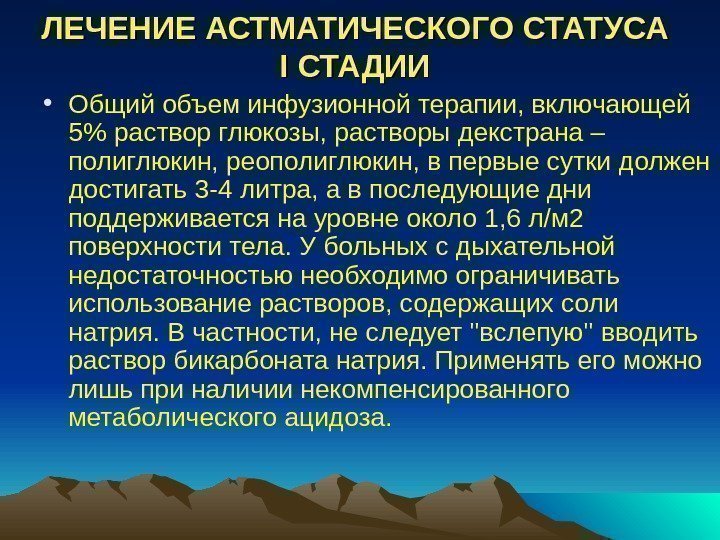 ЛЕЧЕНИЕ АСТМАТИЧЕСКОГО СТАТУСА I СТАДИИ

• Общий объем инфузионной терапии, включающей 5% раствор глюкозы, растворы декстрана – полиглюкин, реополиглюкин, в первые сутки должен достигать 3-4 литра, а в последующие дни поддерживается на уровне около 1,6 л/м2 поверхности тела. У больных с дыхательной недостаточностью необходимо ограничивать использование растворов, содержащих соли натрия. В частности, не следует "вслепую" вводить раствор бикарбоната натрия. Применять его можно лишь при наличии некомпенсированного метаболического ацидоза.